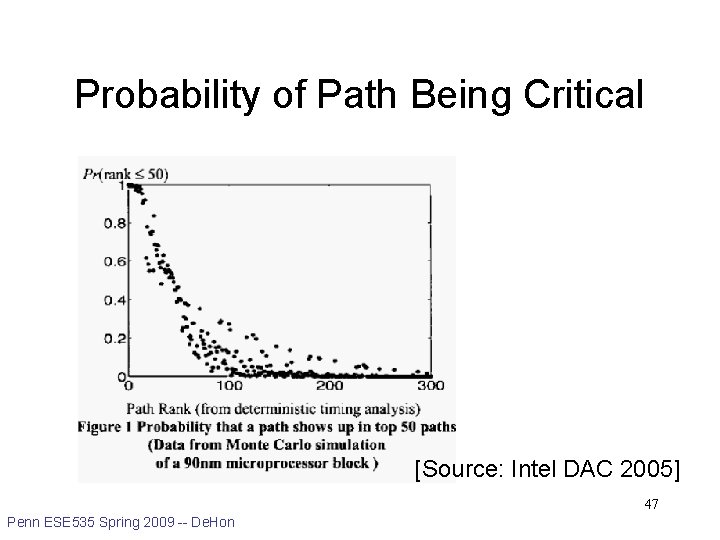 Probability of Path Being Critical

$Pr(\text{rank} \leq 50)$

1

0.8

0.6

0.4

0.2

0

0

100

200

300

Path Rank (from deterministic timing analysis)

Figure 1 Probability that a path shows up in top 50 paths (Data from Monte Carlo simulation of a 90nm microprocessor block )

[Source: Intel DAC 2005]

47

Penn ESE535 Spring 2009 -- DeHon